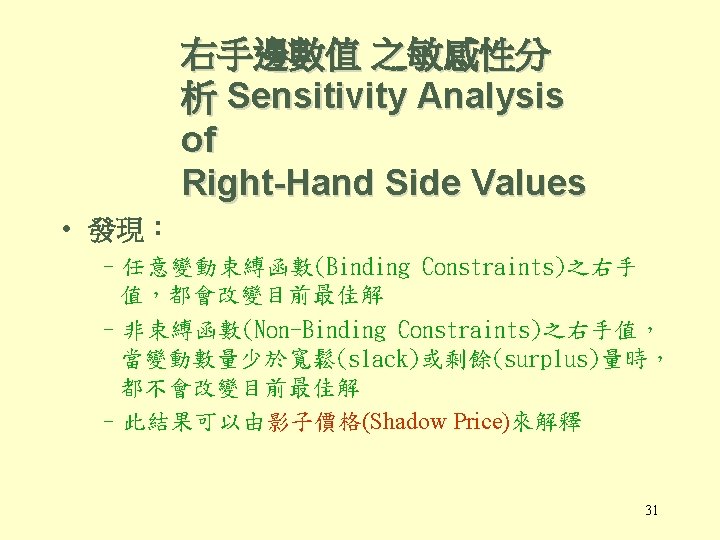 右手邊數值 之敏感性分析 Sensitivity Analysis of Right-Hand Side Values

• 發現：
– 任意變動束縛函數(Binding Constraints)之右手值，都會改變目前最佳解
– 非束縛函數(Non-Binding Constraints)之右手值，當變動數量少於寬鬆(slack)或剩餘(surplus)量時，都不會改變目前最佳解
– 此結果可以由影子價格(Shadow Price)來解釋

31